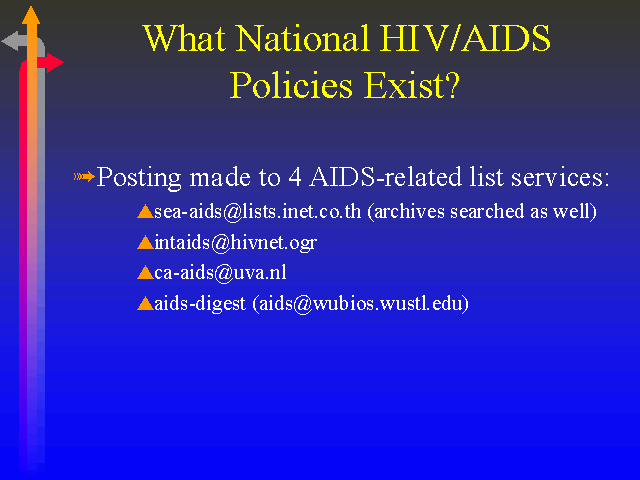 What National HIV/AIDS Policies Exist?

Posting made to 4 AIDS-related list services:

sea-aids@lists.inet.co.th (archives searched as well)

intaids@hivnet.ogr

ca-aids@uva.nl

aids-digest (aids@wubios.wustl.edu)